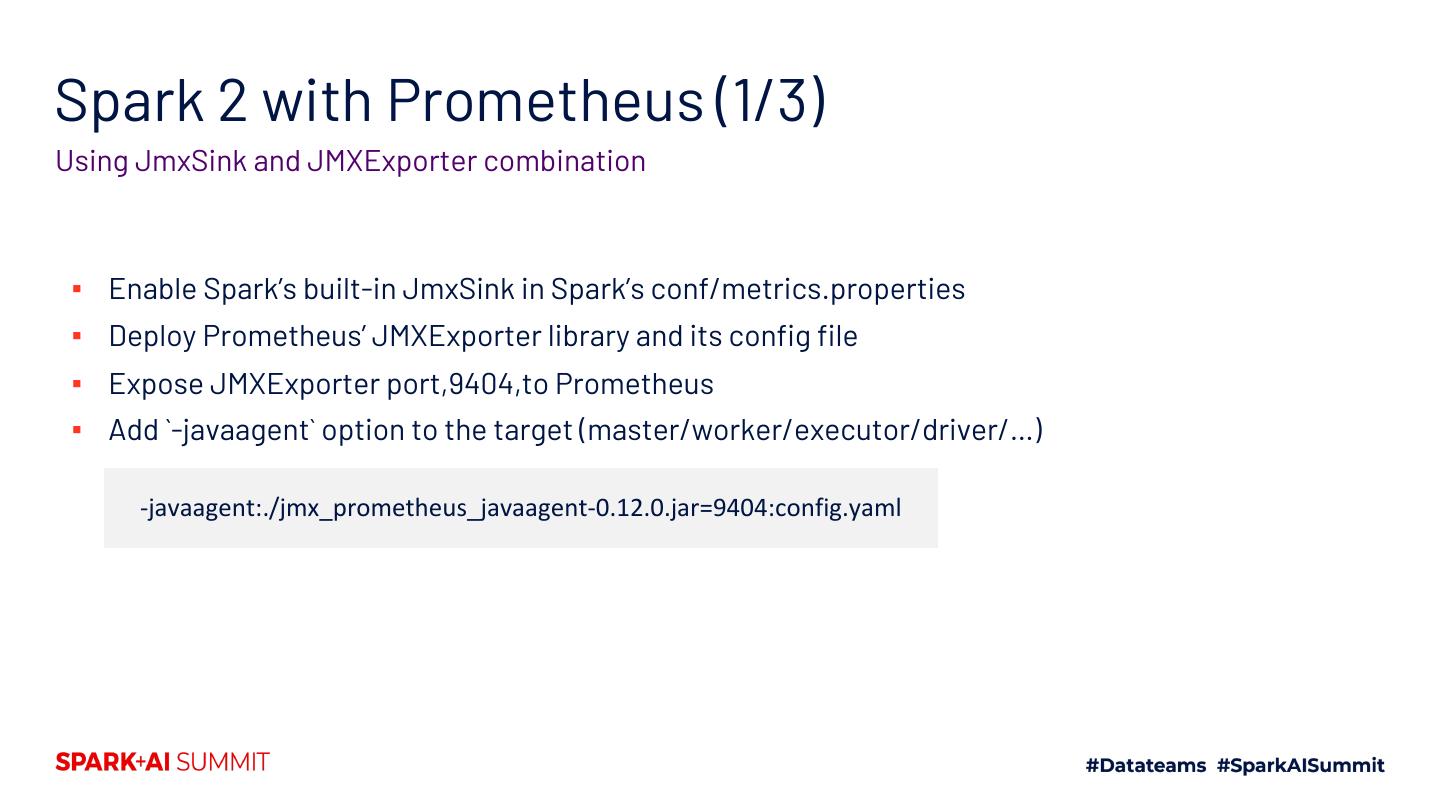 Spark 2 with Prometheus (1/3)
Using JmxSink and JMXExporter combination

▪ Enable Spark's built-in JmxSink in Spark's conf/metrics.properties
▪ Deploy Prometheus' JMXExporter library and its config file
▪ Expose JMXExporter port,9404,to Prometheus
▪ Add `-javaagent` option to the target (master/worker/executor/driver/...)

-javaagent:./jmx_prometheus_javaagent-0.12.0.jar=9404:config.yaml

SPARK+AI SUMMIT

#Datateams #SparkAISummit